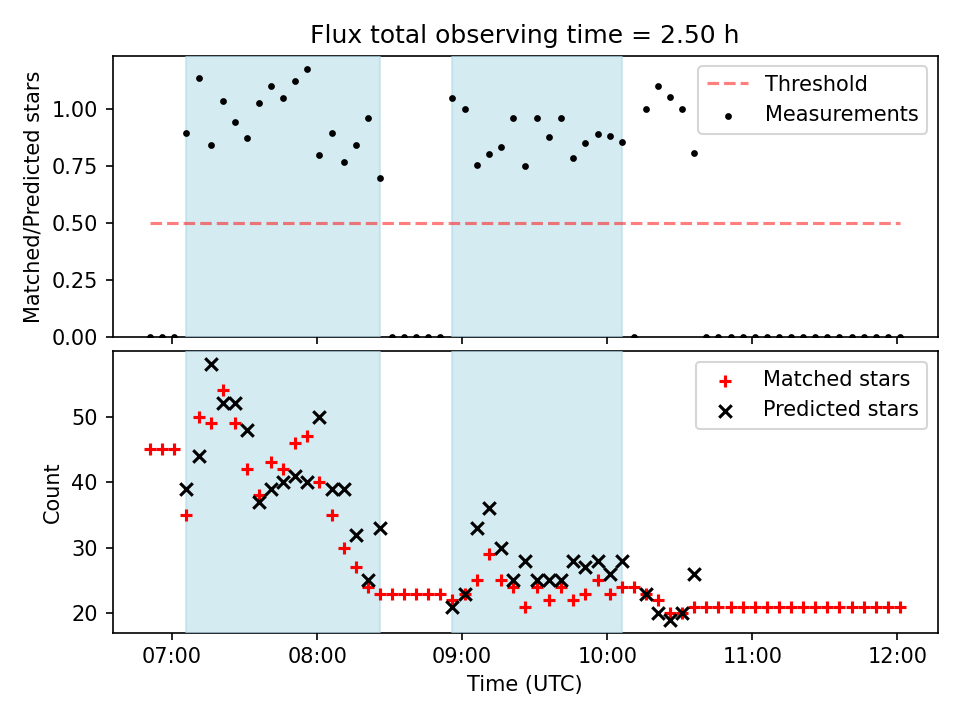 Flux total observing time = 2.50 h

Matched/Predicted stars

1.00
0.75
0.50
0.25
0.00

Threshold
Measurements

Count

50
40
30
20

Matched stars
Predicted stars

07:00
08:00
09:00
10:00
11:00
12:00

Time (UTC)